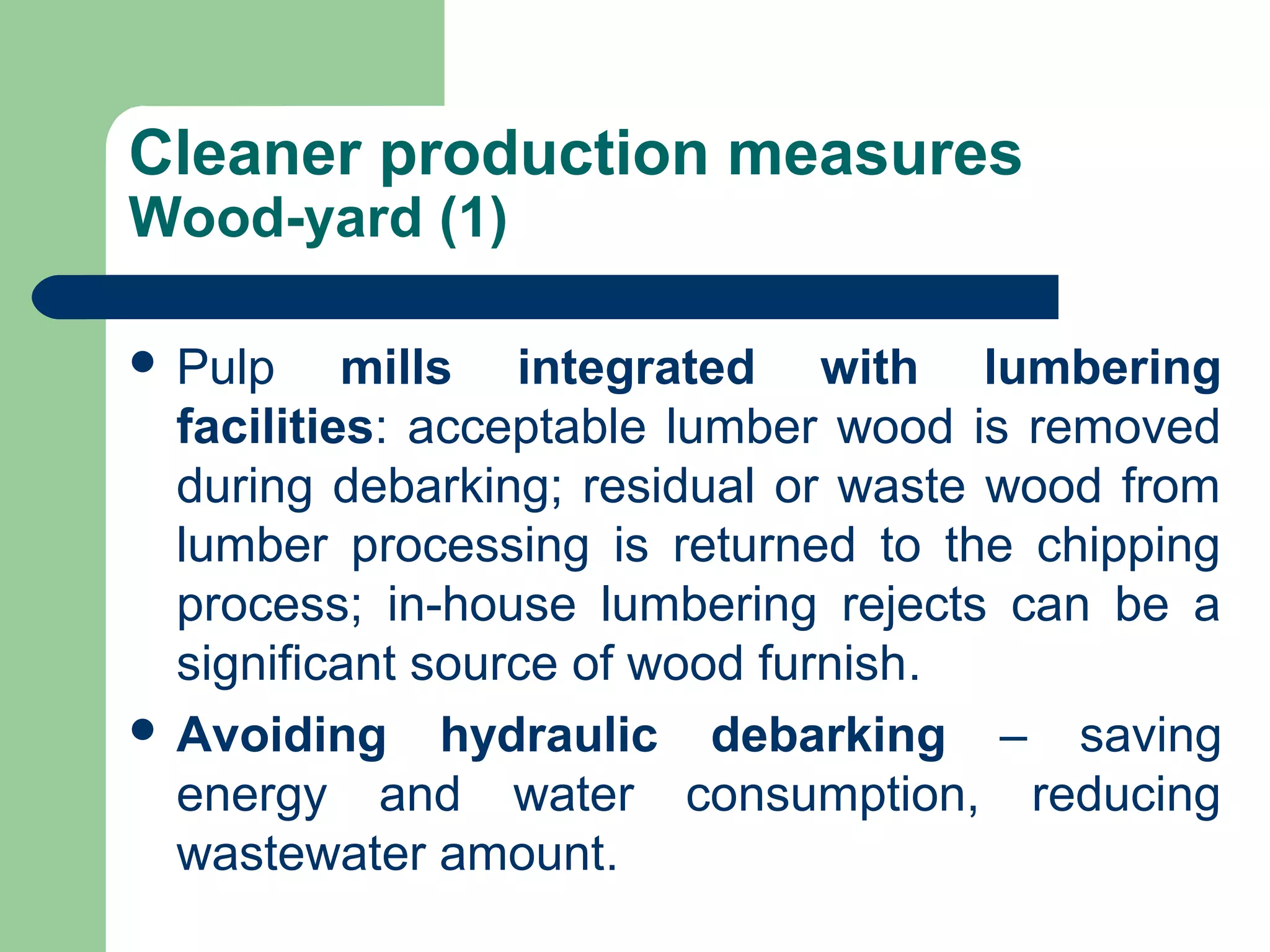 Cleaner production measures
Wood-yard (1)

• Pulp mills integrated with lumbering facilities: acceptable lumber wood is removed during debarking; residual or waste wood from lumber processing is returned to the chipping process; in-house lumbering rejects can be a significant source of wood furnish.

• Avoiding hydraulic debarking – saving energy and water consumption, reducing wastewater amount.